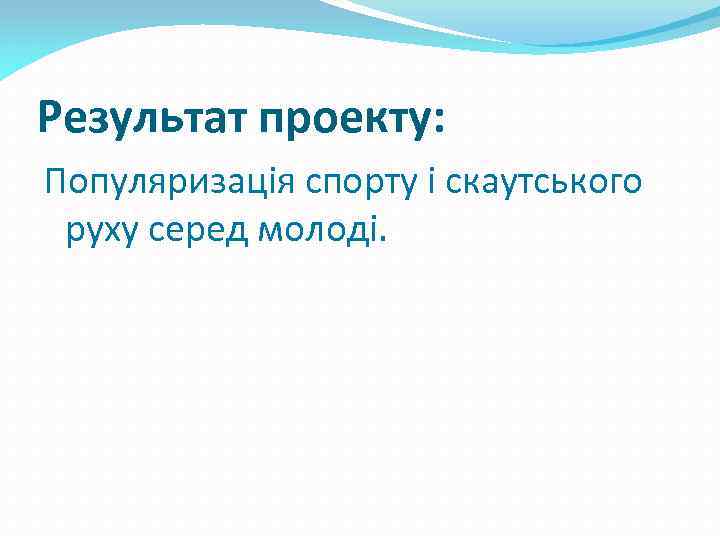 Результат проекту:

Популяризація спорту і скаутського руху серед молоді.